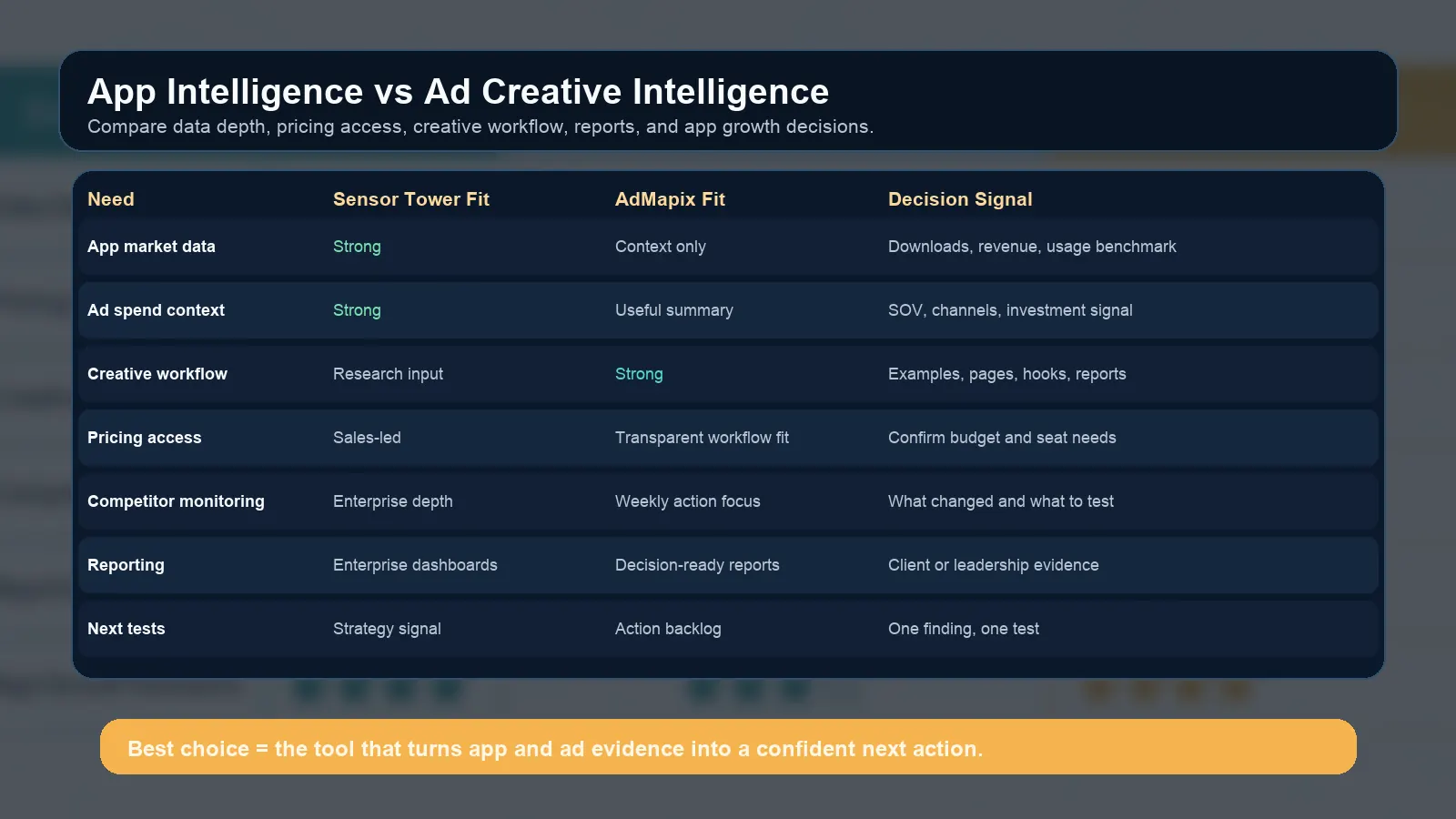 App Intelligence vs Ad Creative Intelligence

Compare data depth, pricing access, creative workflow, reports, and app growth decisions.

| Need | Sensor Tower Fit | AdMapix Fit | Decision Signal |
|---|---|---|---|
| App market data | Strong | Context only | Downloads, revenue, usage benchmark |
| Ad spend context | Strong | Useful summary | SOV, channels, investment signal |
| Creative workflow | Research input | Strong | Examples, pages, hooks, reports |
| Pricing access | Sales-led | Transparent workflow fit | Confirm budget and seat needs |
| Competitor monitoring | Enterprise depth | Weekly action focus | What changed and what to test |
| Reporting | Enterprise dashboards | Decision-ready reports | Client or leadership evidence |
| Next tests | Strategy signal | Action backlog | One finding, one test |

Best choice = the tool that turns app and ad evidence into a confident next action.